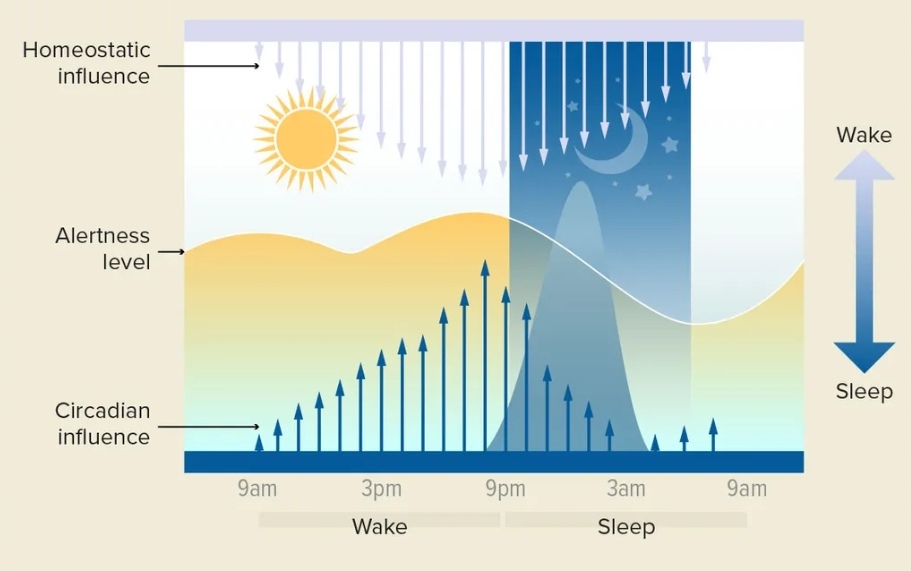 Homeostatic influence

Alertness level

Circadian influence

Wake

Sleep

9am

3pm

9pm

3am

9am

Wake

Sleep